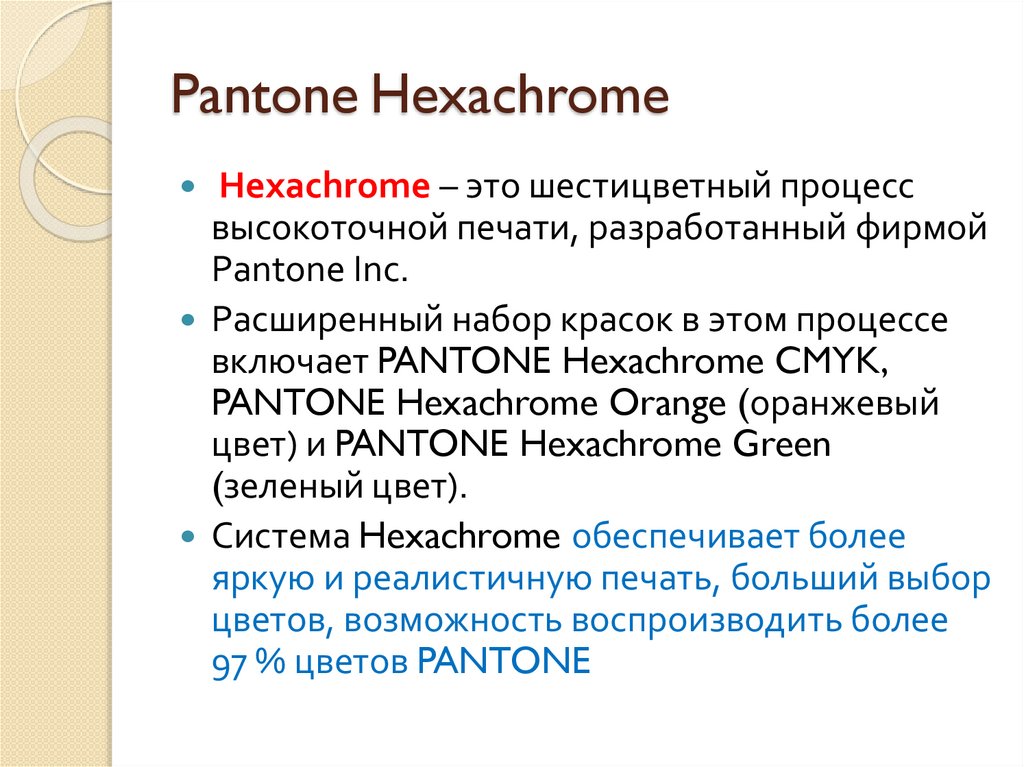 Pantone Hexachrome

Hexachrome – это шестицветный процесс высокоточной печати, разработанный фирмой Pantone Inc.

Расширенный набор красок в этом процессе включает PANTONE Hexachrome CMYK, PANTONE Hexachrome Orange (оранжевый цвет) и PANTONE Hexachrome Green (зеленый цвет).

Система Hexachrome обеспечивает более яркую и реалистичную печать, больший выбор цветов, возможность воспроизводить более 97 % цветов PANTONE